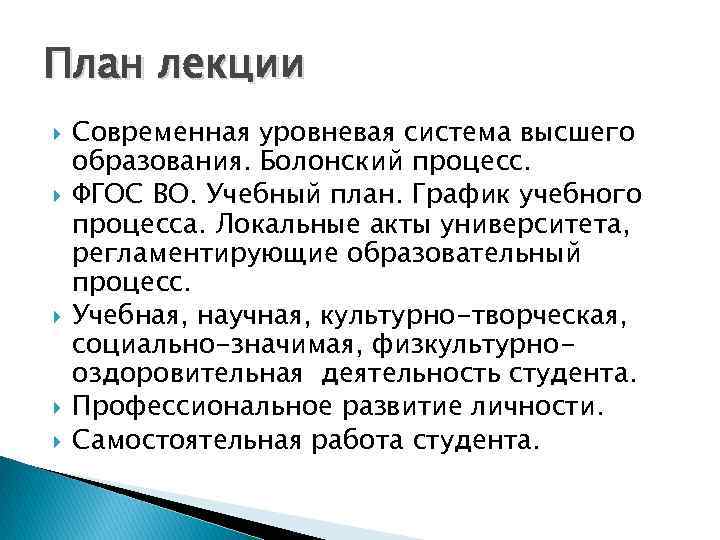 План лекции

Современная уровневая система высшего образования. Болонский процесс.

ФГОС ВО. Учебный план. График учебного процесса. Локальные акты университета, регламентирующие образовательный процесс.

Учебная, научная, культурно-творческая, социально-значимая, физкультурно-оздоровительная деятельность студента.

Профессиональное развитие личности.

Самостоятельная работа студента.